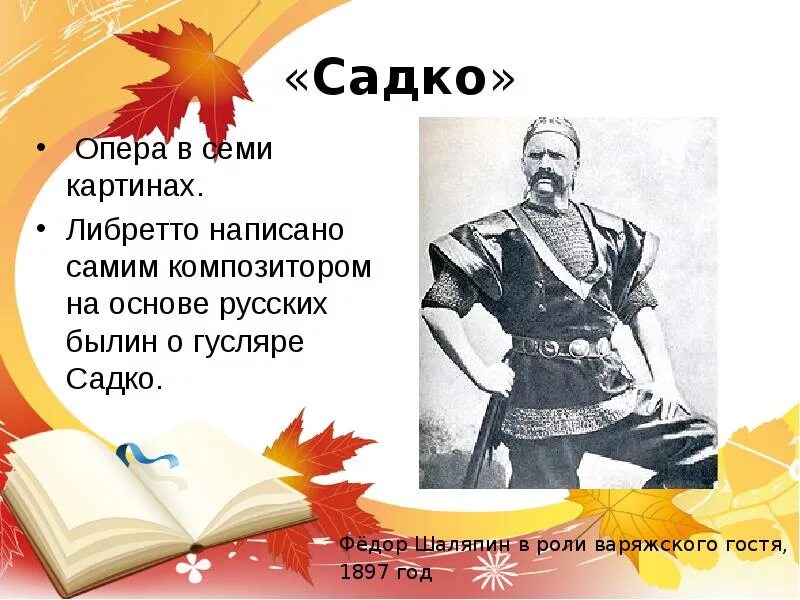 «Садко»

• Опера в семи картинах.
• Либретто написано самим композитором на основе русских былин о гусляре Садко.

Фёдор Шаляпин в роли варяжского гостя, 1897 год